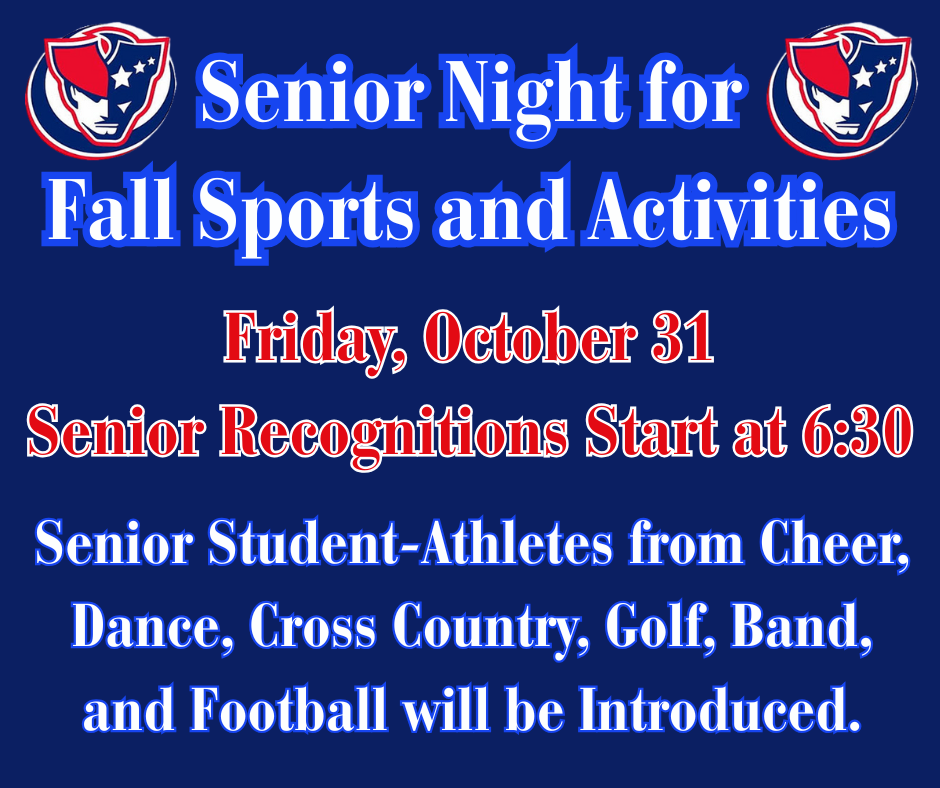 Senior Night for
Fall Sports and Activities

Friday, October 31
Senior Recognitions Start at 6:30

Senior Student-Athletes from Cheer, Dance, Cross Country, Golf, Band, and Football will be Introduced.